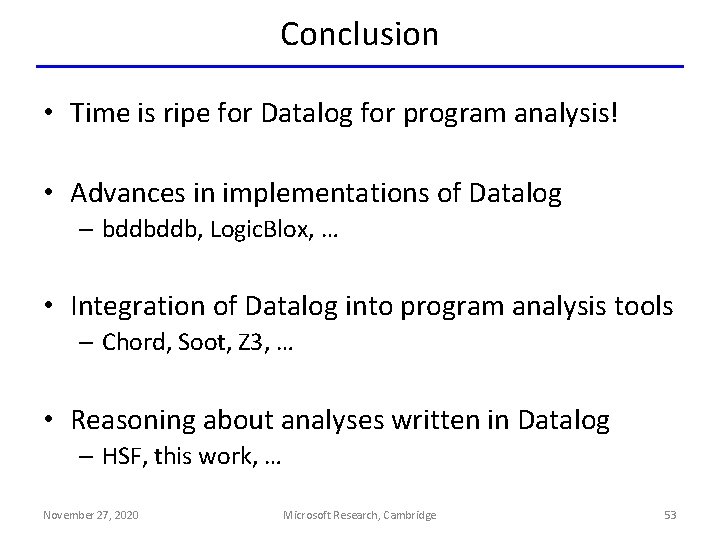 Conclusion

• Time is ripe for Datalog for program analysis!

• Advances in implementations of Datalog
– bddbddb, LogicBlox, …

• Integration of Datalog into program analysis tools
– Chord, Soot, Z3, …

• Reasoning about analyses written in Datalog
– HSF, this work, …

November 27, 2020
Microsoft Research, Cambridge
53